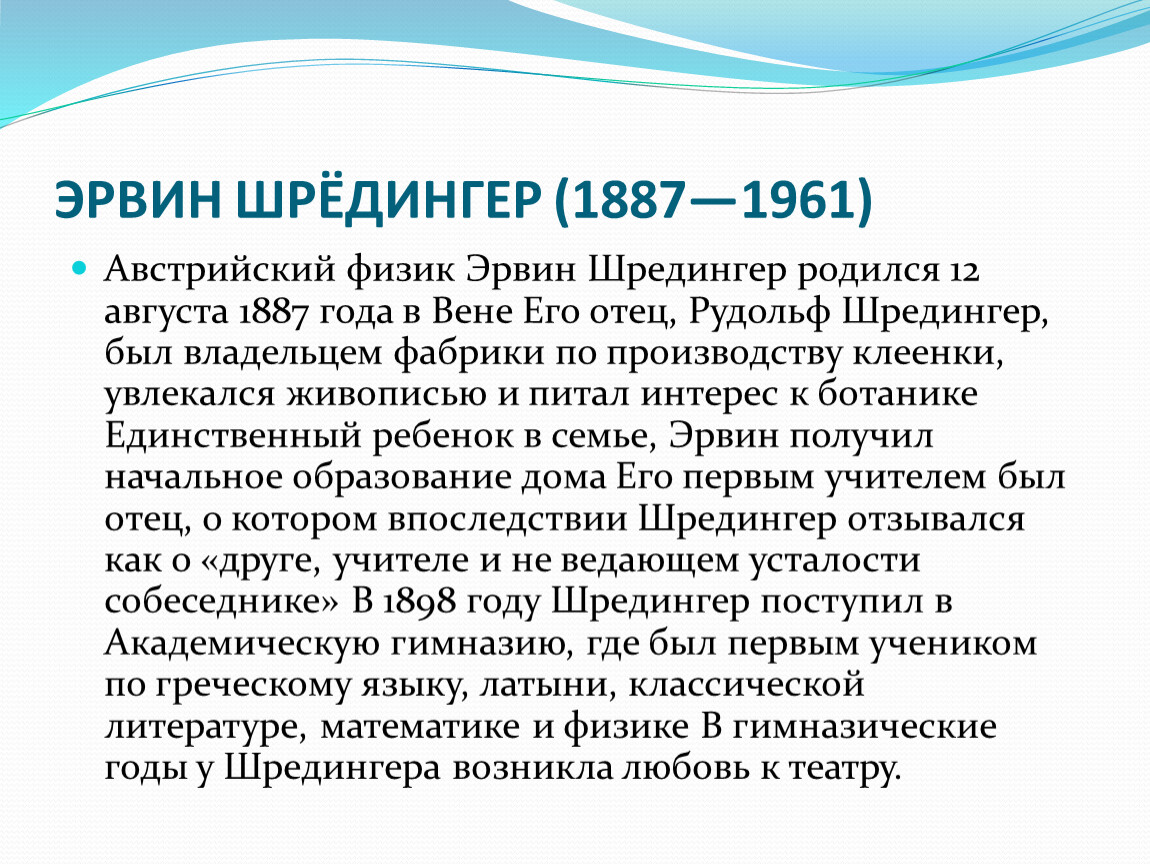 ЭРВИН ШРЁДИНГЕР (1887—1961)

Австрийский физик Эрвин Шредингер родился 12 августа 1887 года в Вене Его отец, Рудольф Шредингер, был владельцем фабрики по производству клеенки, увлекался живописью и питал интерес к ботанике Единственный ребенок в семье, Эрвин получил начальное образование дома Его первым учителем был отец, о котором впоследствии Шредингер отзывался как о «друге, учителе и не ведающем усталости собеседнике» В 1898 году Шредингер поступил в Академическую гимназию, где был первым учеником по греческому языку, латыни, классической литературе, математике и физике В гимназические годы у Шредингера возникла любовь к театру.